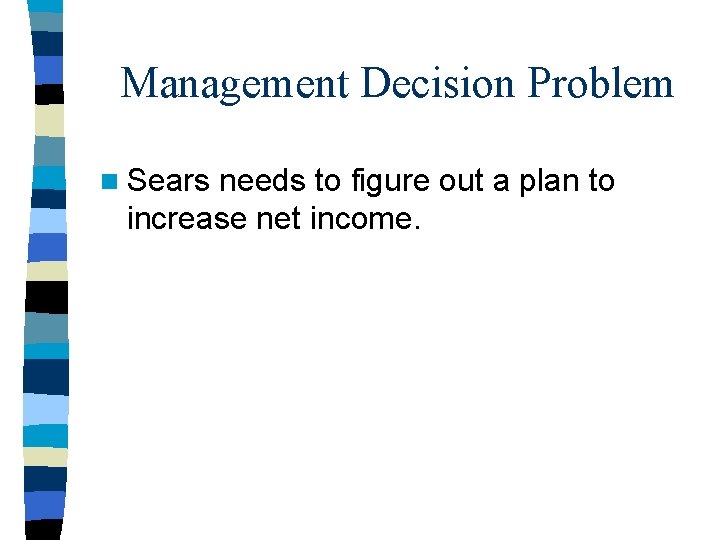 Management Decision Problem

Sears needs to figure out a plan to increase net income.